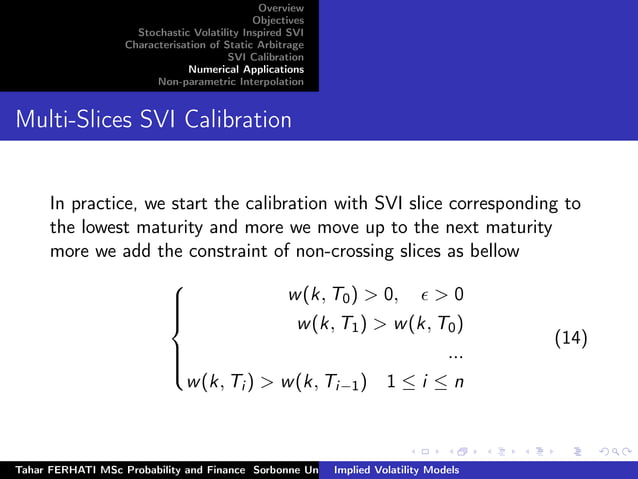 Overview
Objectives
Stochastic Volatility Inspired SVI
Characterisation of Static Arbitrage
SVI Calibration
Numerical Applications
Non-parametric Interpolation

Multi-Slices SVI Calibration

In practice, we start the calibration with SVI slice corresponding to the lowest maturity and more we move up to the next maturity more we add the constraint of non-crossing slices as bellow

$$\begin{cases} w(k, T_0) > 0, \quad \epsilon > 0 \\ w(k, T_1) > w(k, T_0) \\ ... \\ w(k, T_i) > w(k, T_{i-1}) \quad 1 \leq i \leq n \end{cases} \quad (14)$$

Tahar FERHATI MSc Probability and Finance Sorbonne Un Implied Volatility Models